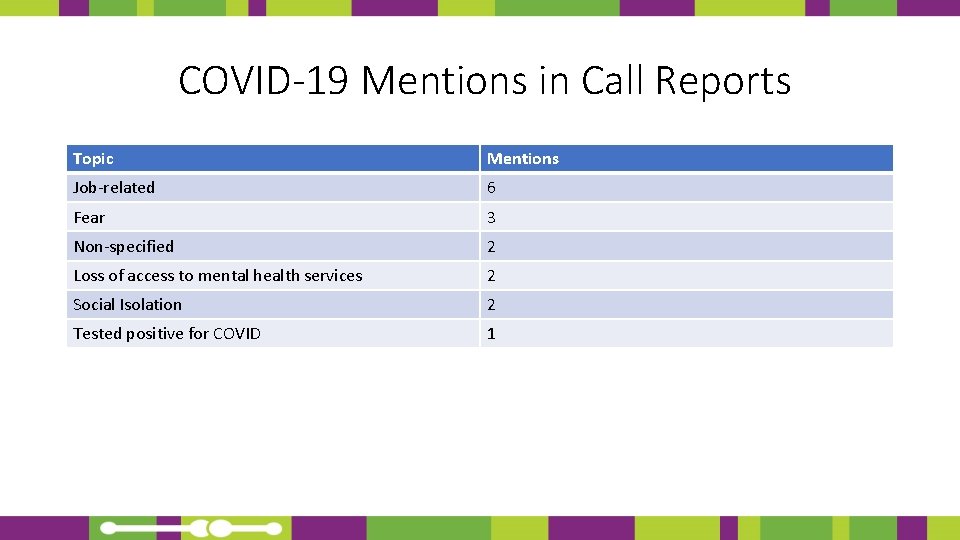 COVID-19 Mentions in Call Reports

| Topic | Mentions |
|---|---|
| Job-related | 6 |
| Fear | 3 |
| Non-specified | 2 |
| Loss of access to mental health services | 2 |
| Social Isolation | 2 |
| Tested positive for COVID | 1 |